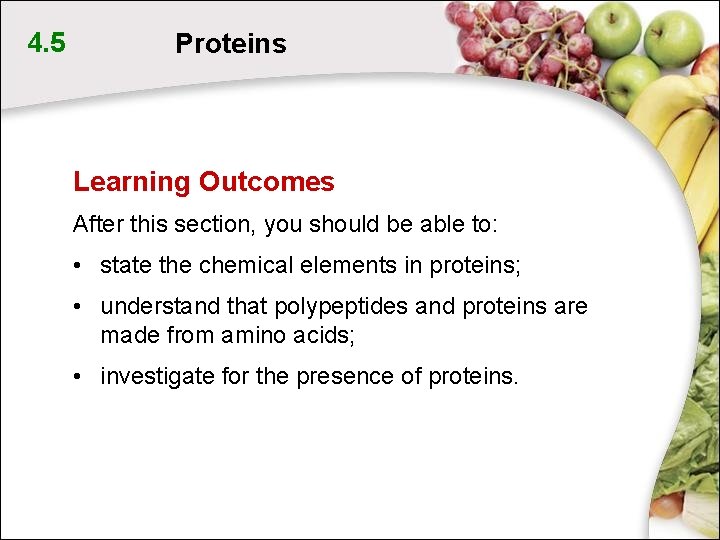 4.5 Proteins

Learning Outcomes

After this section, you should be able to:

• state the chemical elements in proteins;

• understand that polypeptides and proteins are made from amino acids;

• investigate for the presence of proteins.